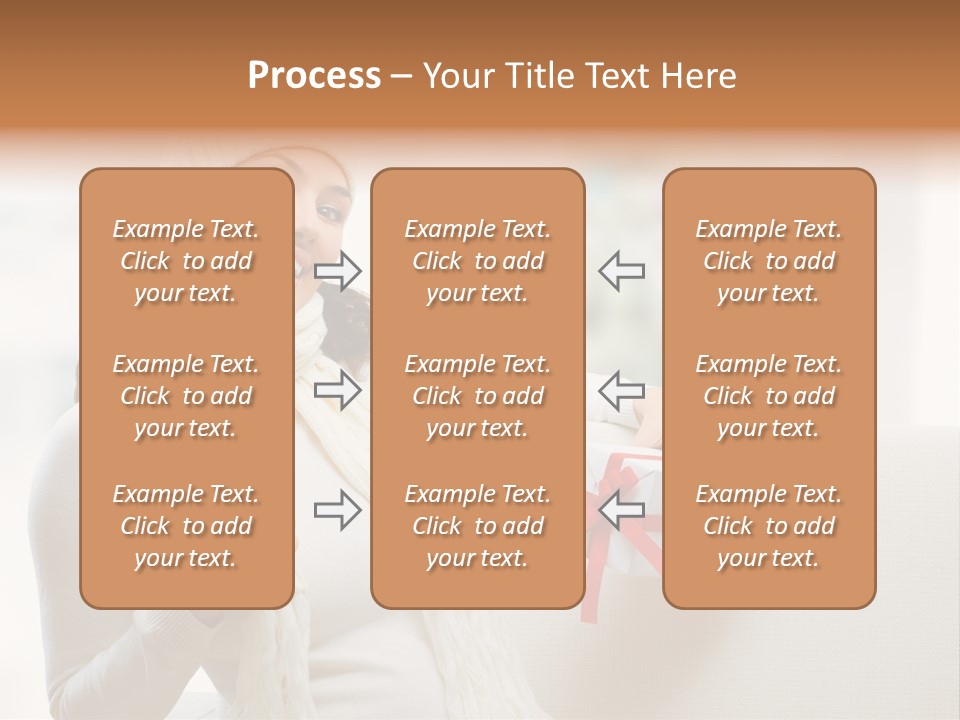 Process – Your Title Text Here

Example Text. Click to add your text.

Example Text. Click to add your text.

Example Text. Click to add your text.

Example Text. Click to add your text.

Example Text. Click to add your text.

Example Text. Click to add your text.

Example Text. Click to add your text.

Example Text. Click to add your text.

Example Text. Click to add your text.